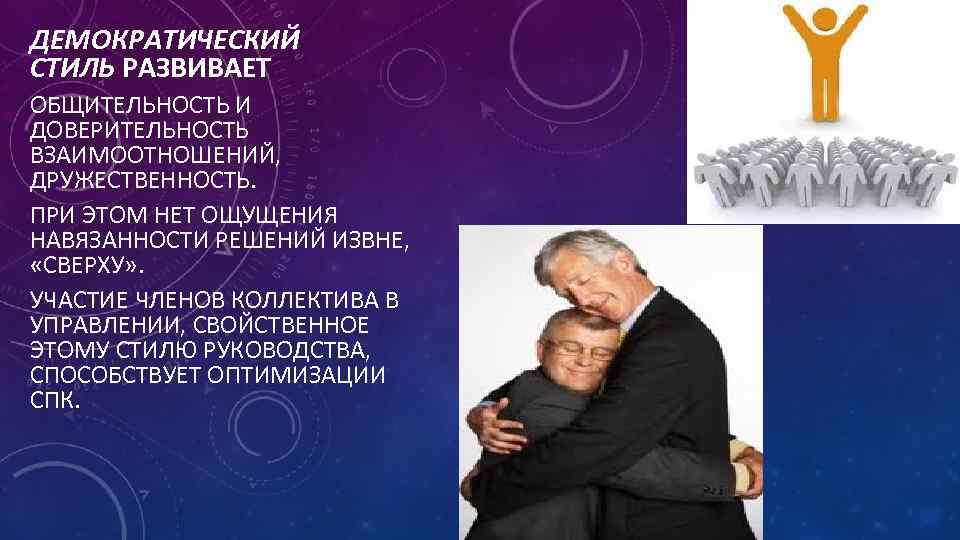 ДЕМОКРАТИЧЕСКИЙ СТИЛЬ РАЗВИВАЕТ

ОБЩИТЕЛЬНОСТЬ И ДОВЕРИТЕЛЬНОСТЬ ВЗАИМООТНОШЕНИЙ, ДРУЖЕСТВЕННОСТЬ.

ПРИ ЭТОМ НЕТ ОЩУЩЕНИЯ НАВЯЗАННОСТИ РЕШЕНИЙ ИЗВНЕ, «СВЕРХУ».

УЧАСТИЕ ЧЛЕНОВ КОЛЛЕКТИВА В УПРАВЛЕНИИ, СВОЙСТВЕННОЕ ЭТОМУ СТИЛЮ РУКОВОДСТВА, СПОСОБСТВУЕТ ОПТИМИЗАЦИИ СПК.